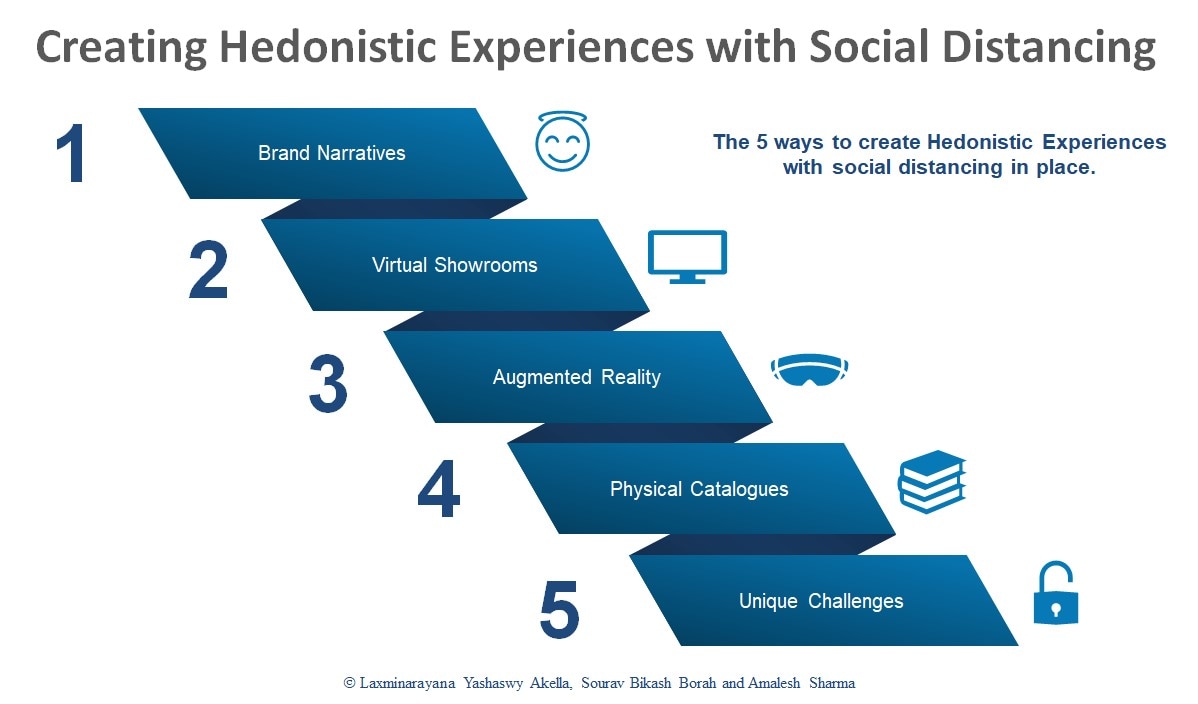 Creating Hedonistic Experiences with Social Distancing

The 5 ways to create Hedonistic Experiences with social distancing in place.

1
Brand Narratives

2
Virtual Showrooms

3
Augmented Reality

4
Physical Catalogues

5
Unique Challenges

© Laxminarayana Yashaswy Akella, Sourav Bikash Borah and Amalesh Sharma